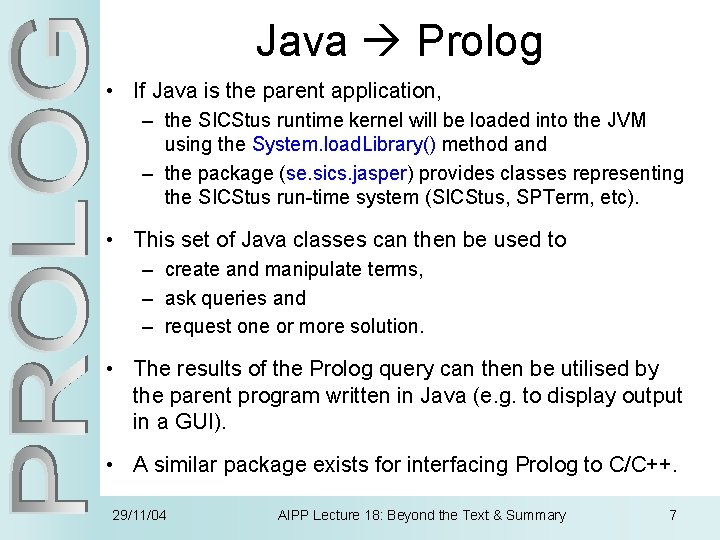 PROLOG

Java → Prolog

• If Java is the parent application,
  – the SICStus runtime kernel will be loaded into the JVM using the System.loadLibrary() method and
  – the package (se.sics.jasper) provides classes representing the SICStus run-time system (SICStus, SPTerm, etc).

• This set of Java classes can then be used to
  – create and manipulate terms,
  – ask queries and
  – request one or more solution.

• The results of the Prolog query can then be utilised by the parent program written in Java (e.g. to display output in a GUI).

• A similar package exists for interfacing Prolog to C/C++.

29/11/04 AIPP Lecture 18: Beyond the Text & Summary 7